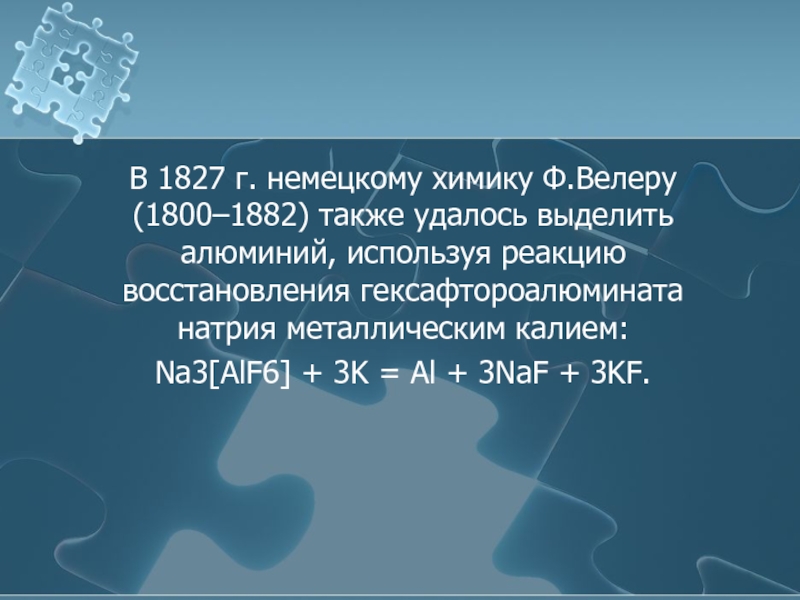 В 1827 г. немецкому химику Ф.Велеру (1800–1882) также удалось выделить алюминий, используя реакцию восстановления гексафтороалюмината натрия металлическим калием:

$Na3[AlF6] + 3K = Al + 3NaF + 3KF$.